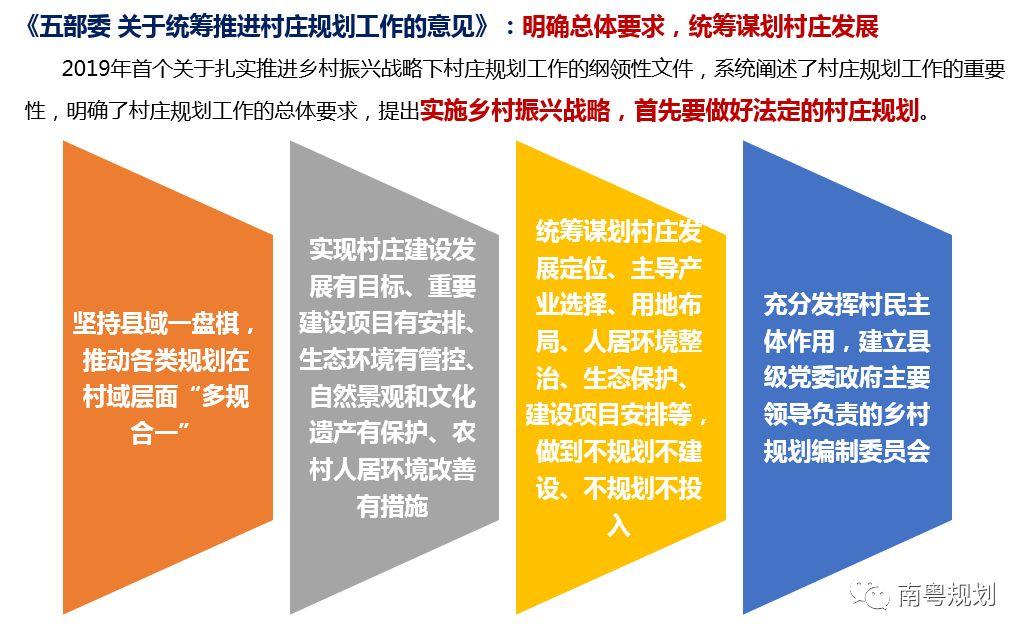 《五部委 关于统筹推进村庄规划工作的意见》：明确总体要求，统筹谋划村庄发展

2019年首个关于扎实推进乡村振兴战略下村庄规划工作的纲领性文件，系统阐述了村庄规划工作的重要性，明确了村庄规划工作的总体要求，提出实施乡村振兴战略，首先要做好法定的村庄规划。

坚持县域一盘棋，推动各类规划在村域层面“多规合一”

实现村庄建设发展有目标、重要建设项目有安排、生态环境有管控、自然景观和文化遗产有保护、农村人居环境改善有措施

统筹谋划村庄发展定位、主导产业选择、用地布局、人居环境整治、生态保护、建设项目安排等，做到不规划不建设、不规划不投入

充分发挥村民主体作用，建立县级党委政府主要领导负责的乡村规划编制委员会

南粤规划